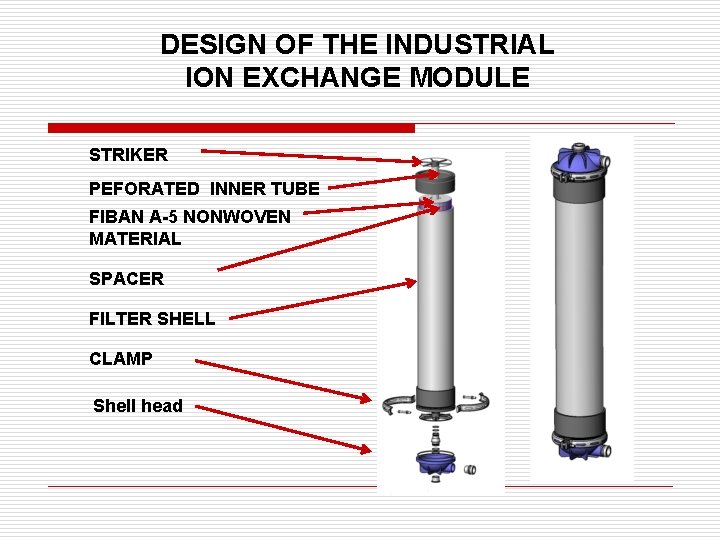 DESIGN OF THE INDUSTRIAL ION EXCHANGE MODULE

STRIKER

PEFORATED INNER TUBE

FIBAN A-5 NONWOVEN MATERIAL

SPACER

FILTER SHELL

CLAMP

Shell head